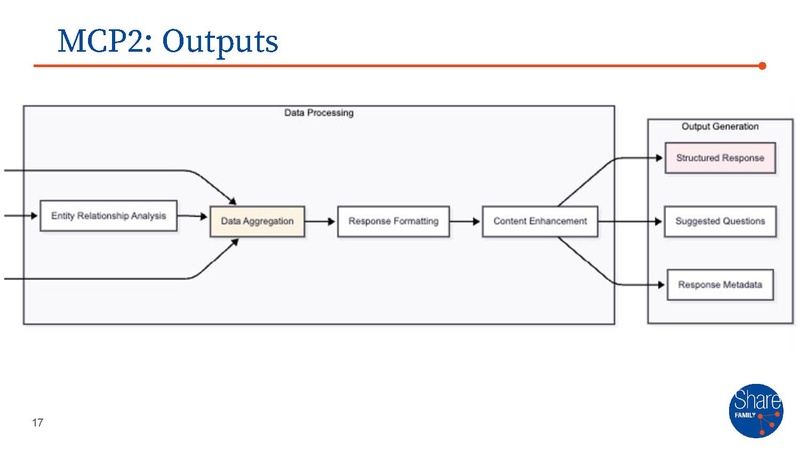 MCP2: Outputs

Data Processing

Entity Relationship Analysis

Data Aggregation

Response Formatting

Content Enhancement

Output Generation

Structured Response

Suggested Questions

Response Metadata

17

Share
FAMILY